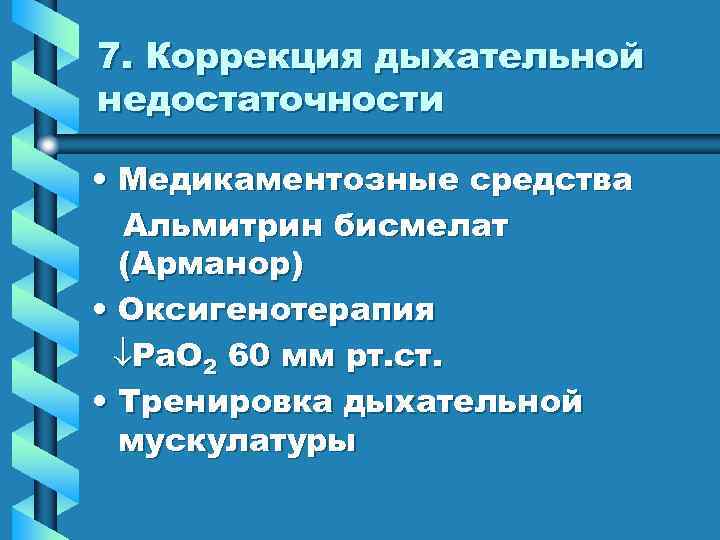 7. Коррекция дыхательной недостаточности

• Медикаментозные средства

Альмитрин бисмелат (Арманор)

• Оксигенотерапия

$\downarrow PaO_2$ 60 мм рт.ст.

• Тренировка дыхательной мускулатуры